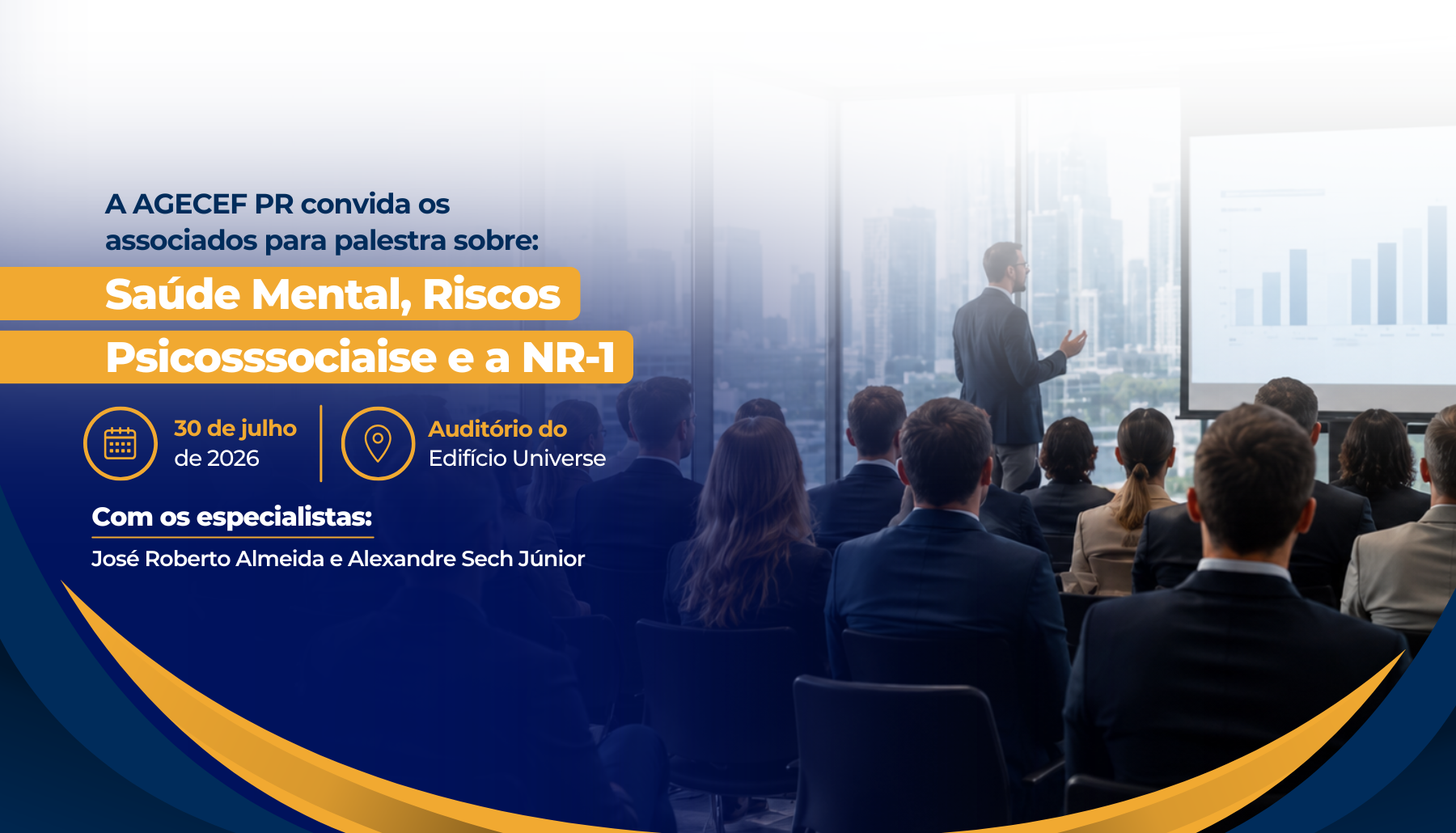 A AGECEF PR convida os associados para palestra sobre:

Saúde Mental, Riscos Psicosssociaise e a NR-1

30 de julho de 2026

Auditório do Edifício Universe

Com os especialistas:

José Roberto Almeida e Alexandre Sech Júnior